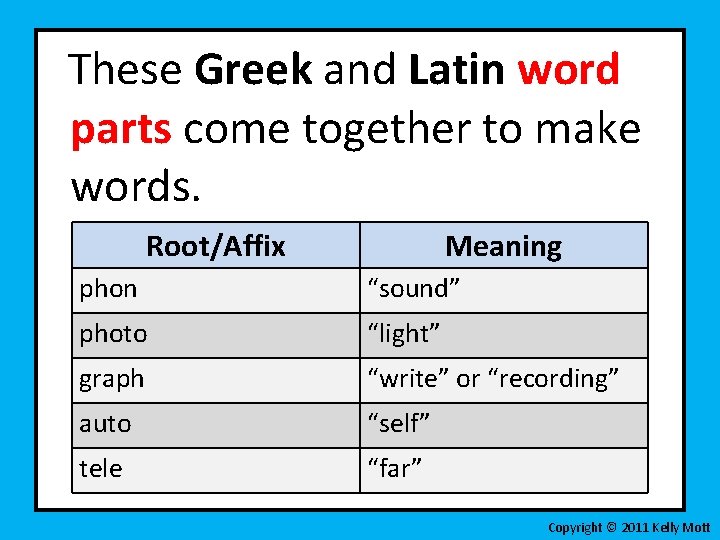 These Greek and Latin word parts come together to make words.

| Root/Affix | Meaning |
|---|---|
| phon | “sound” |
| photo | “light” |
| graph | “write” or “recording” |
| auto | “self” |
| tele | “far” |

Copyright © 2011 Kelly Mott